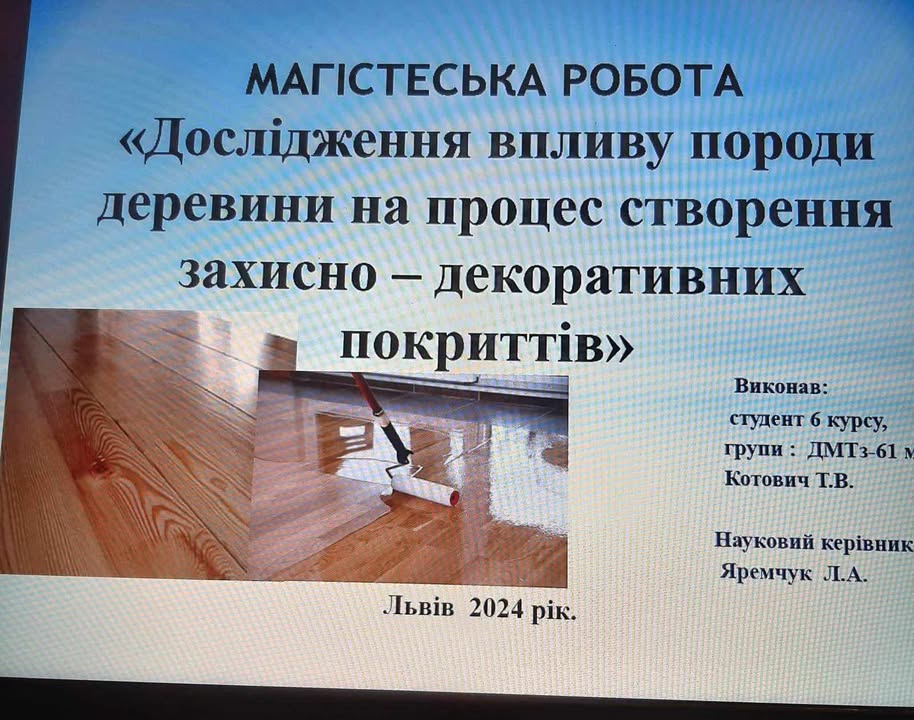 МАГІСТЕСЬКА РОБОТА
«Дослідження впливу породи деревини на процес створення захисно – декоративних покриттів»

Виконав:
студент 6 курсу,
групи : ДМТз-61 м
Котович Т.В.

Науковий керівник
Яремчук Л.А.

Львів 2024 рік.